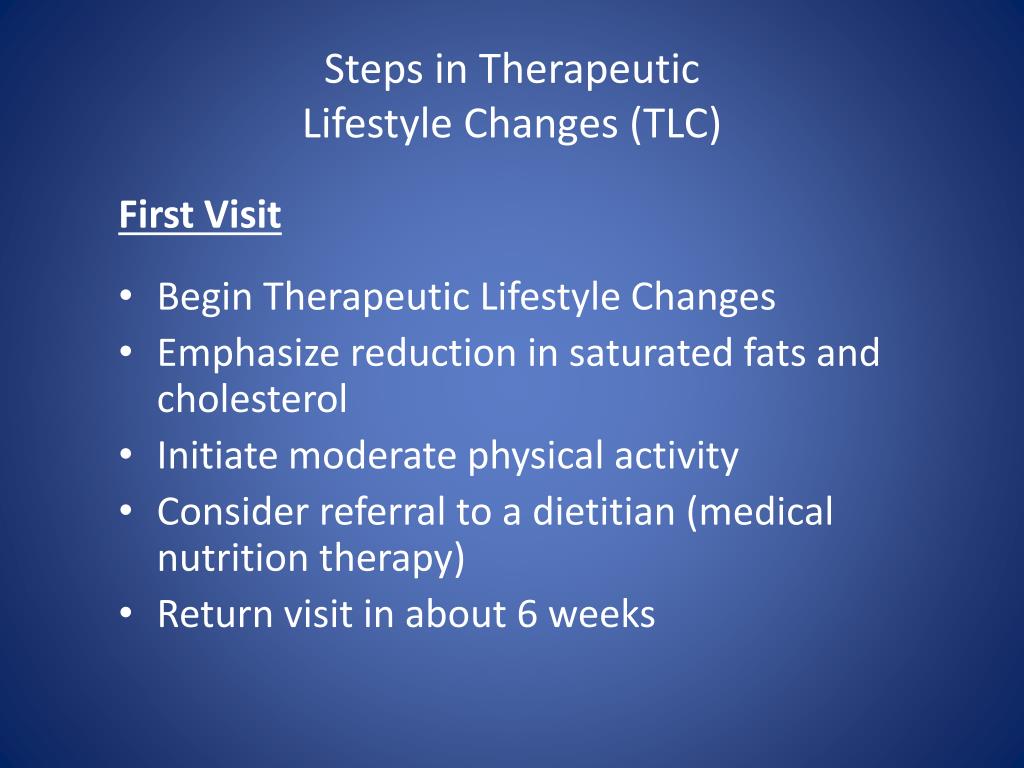 Steps in Therapeutic Lifestyle Changes (TLC)

First Visit

• Begin Therapeutic Lifestyle Changes
• Emphasize reduction in saturated fats and cholesterol
• Initiate moderate physical activity
• Consider referral to a dietitian (medical nutrition therapy)
• Return visit in about 6 weeks